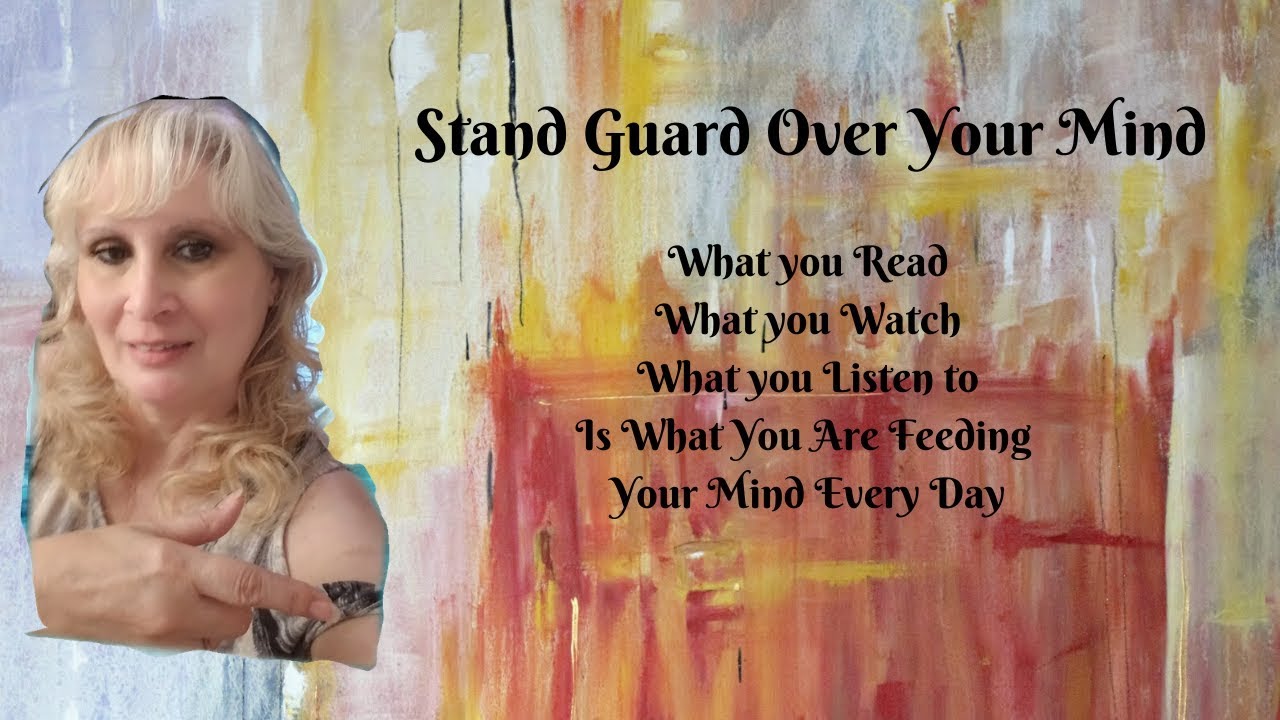 Stand Guard Over Your Mind

What you Read
What you Watch
What you Listen to
Is What You Are Feeding
Your Mind Every Day